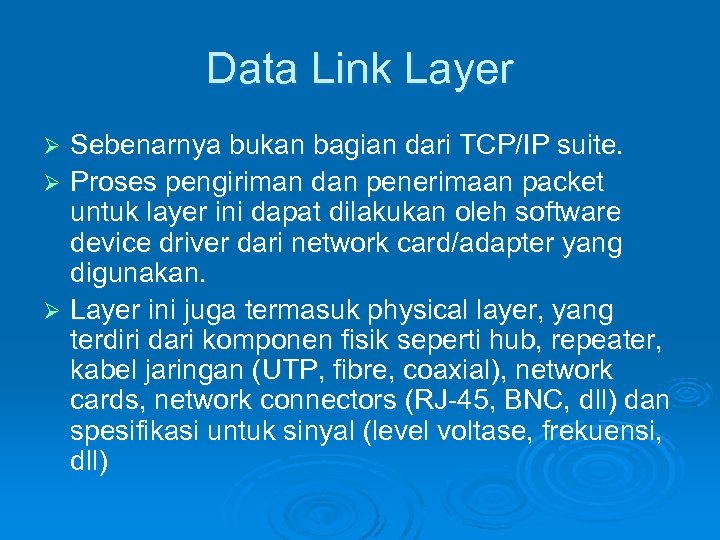 Data Link Layer

➢ Sebenarnya bukan bagian dari TCP/IP suite.

➢ Proses pengiriman dan penerimaan packet untuk layer ini dapat dilakukan oleh software device driver dari network card/adapter yang digunakan.

➢ Layer ini juga termasuk physical layer, yang terdiri dari komponen fisik seperti hub, repeater, kabel jaringan (UTP, fibre, coaxial), network cards, network connectors (RJ-45, BNC, dll) dan spesifikasi untuk sinyal (level voltase, frekuensi, dll)